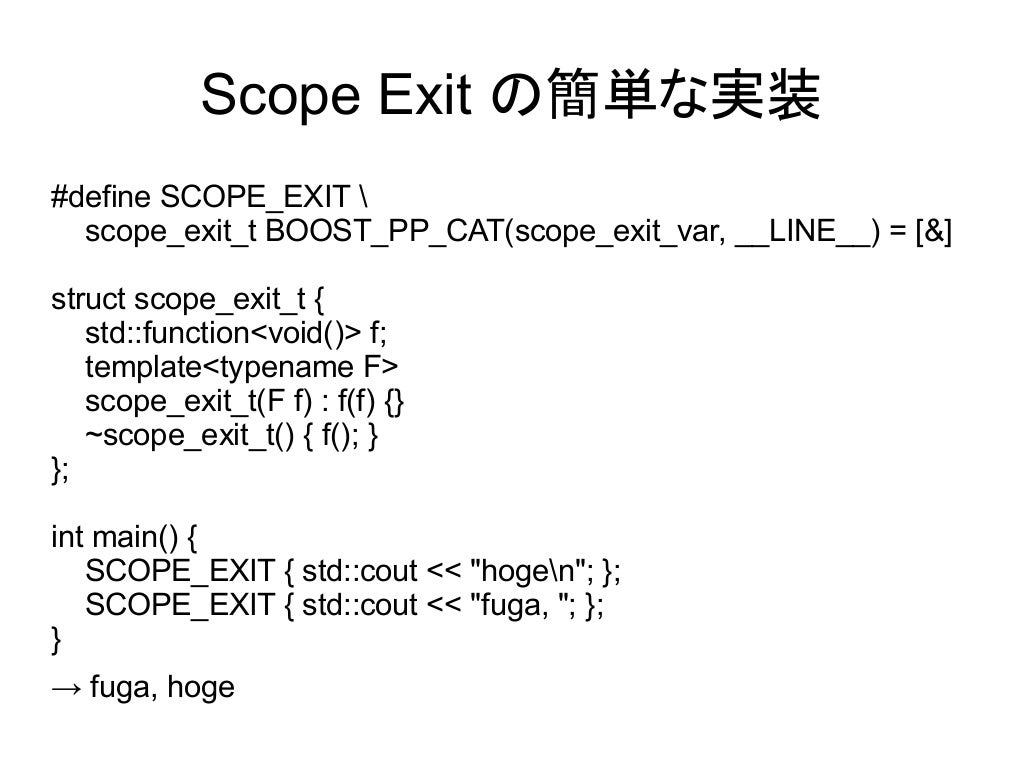 Scope Exit の簡単な実装

#define SCOPE_EXIT \
scope_exit_t BOOST_PP_CAT(scope_exit_var, __LINE__) = [&]

struct scope_exit_t {
std::function<void()> f;
template<typename F>
scope_exit_t(F f) : f(f) {}
~scope_exit_t() { f(); }
};

int main() {
SCOPE_EXIT { std::cout << "hoge\n"; };
SCOPE_EXIT { std::cout << "fuga, "; };
}

→ fuga, hoge